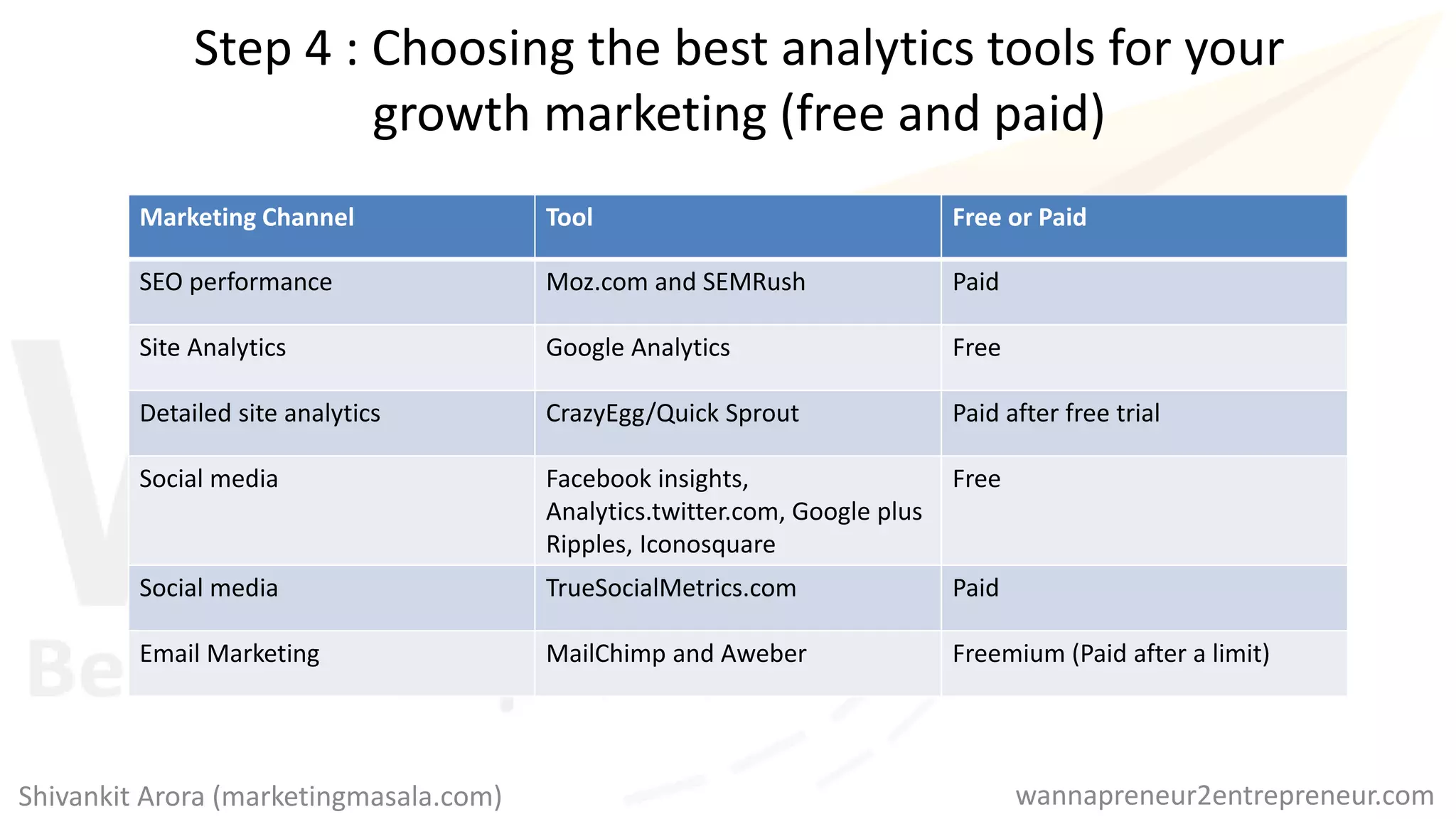 Step 4 : Choosing the best analytics tools for your growth marketing (free and paid)

| Marketing Channel | Tool | Free or Paid |
|---|---|---|
| SEO performance | Moz.com and SEMRush | Paid |
| Site Analytics | Google Analytics | Free |
| Detailed site analytics | CrazyEgg/Quick Sprout | Paid after free trial |
| Social media | Facebook insights, Analytics.twitter.com, Google plus Ripples, Iconosquare | Free |
| Social media | TrueSocialMetrics.com | Paid |
| Email Marketing | MailChimp and Aweber | Freemium (Paid after a limit) |

Shivankit Arora (marketingmasala.com)

wannapreneur2entrepreneur.com